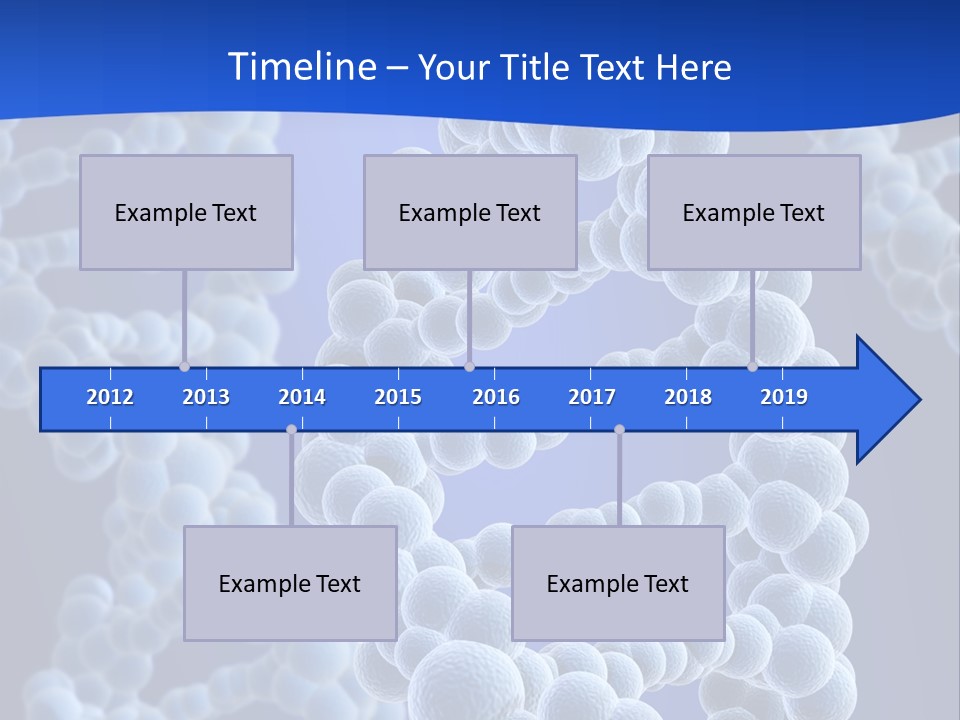 Timeline – Your Title Text Here

Example Text

Example Text

Example Text

2012 2013 2014 2015 2016 2017 2018 2019

Example Text

Example Text